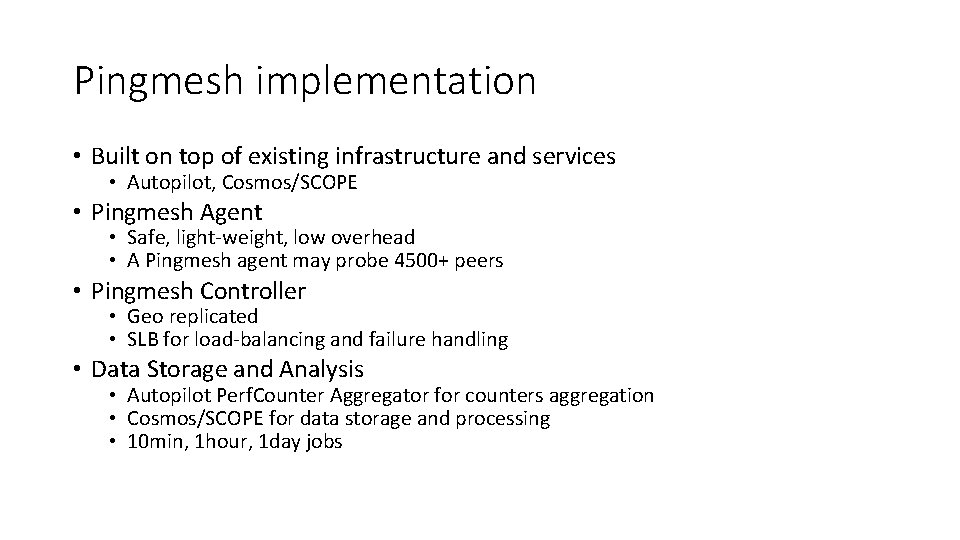 Pingmesh implementation

• Built on top of existing infrastructure and services
  • Autopilot, Cosmos/SCOPE
• Pingmesh Agent
  • Safe, light-weight, low overhead
  • A Pingmesh agent may probe 4500+ peers
• Pingmesh Controller
  • Geo replicated
  • SLB for load-balancing and failure handling
• Data Storage and Analysis
  • Autopilot PerfCounter Aggregator for counters aggregation
  • Cosmos/SCOPE for data storage and processing
  • 10min, 1hour, 1day jobs